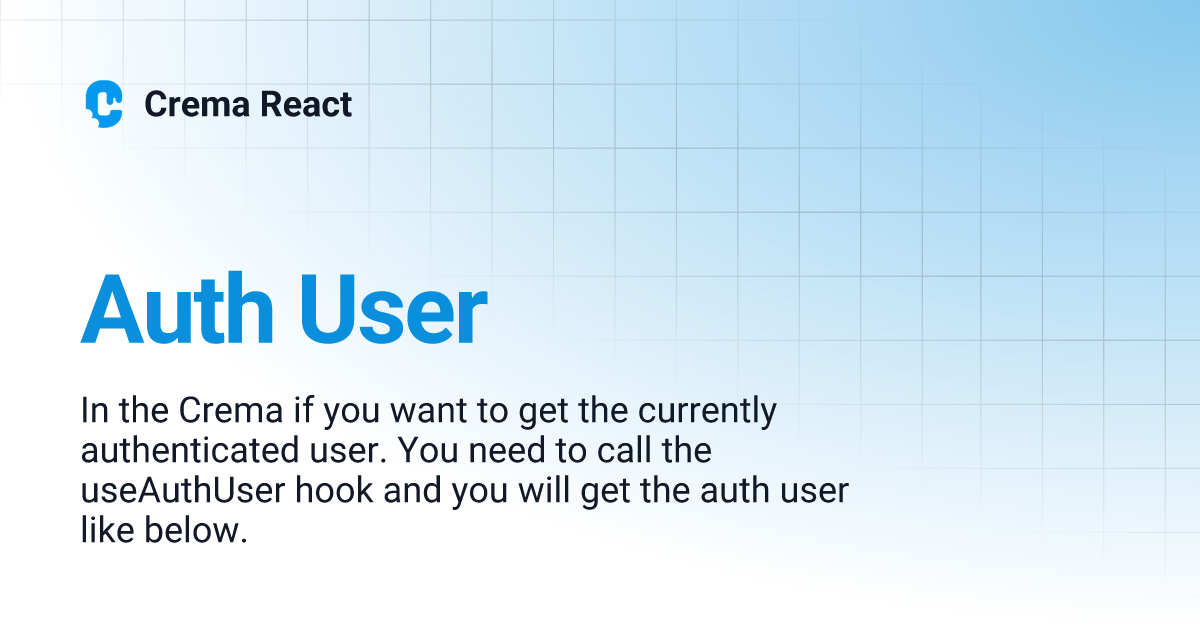 Crema React

Auth User

In the Crema if you want to get the currently authenticated user. You need to call the useAuthUser hook and you will get the auth user like below.